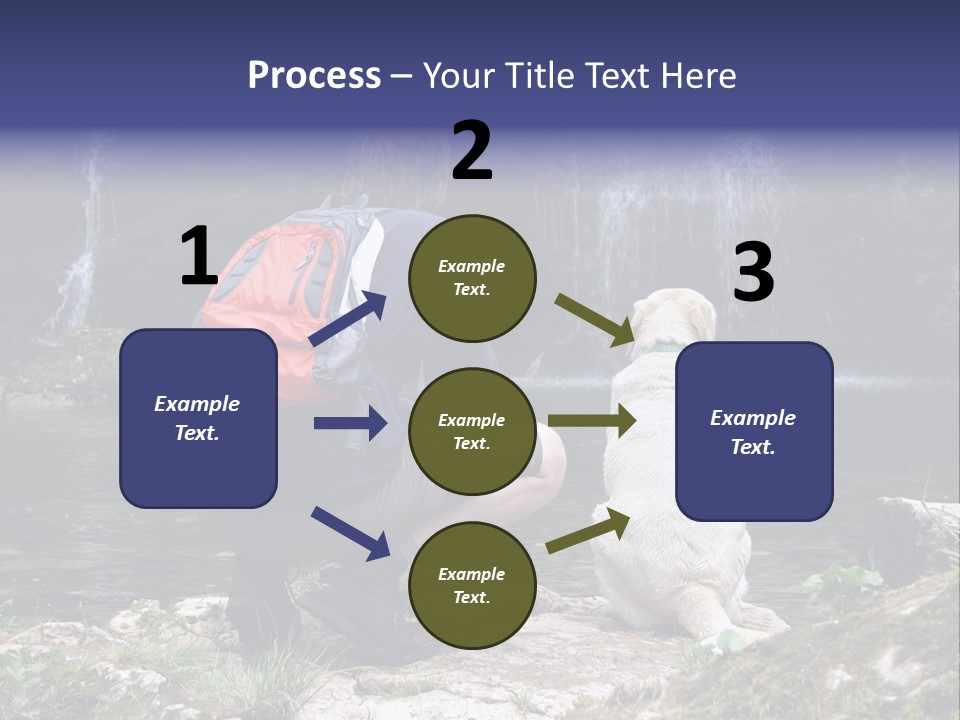 Process – Your Title Text Here

1

Example Text.

2

Example Text.

Example Text.

Example Text.

3

Example Text.